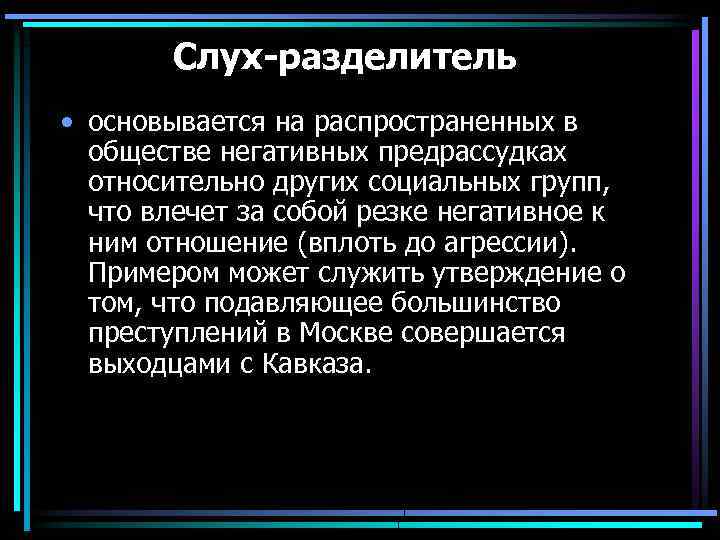 Слух-разделитель

• основывается на распространенных в обществе негативных предрассудках относительно других социальных групп, что влечет за собой резке негативное к ним отношение (вплоть до агрессии). Примером может служить утверждение о том, что подавляющее большинство преступлений в Москве совершается выходцами с Кавказа.